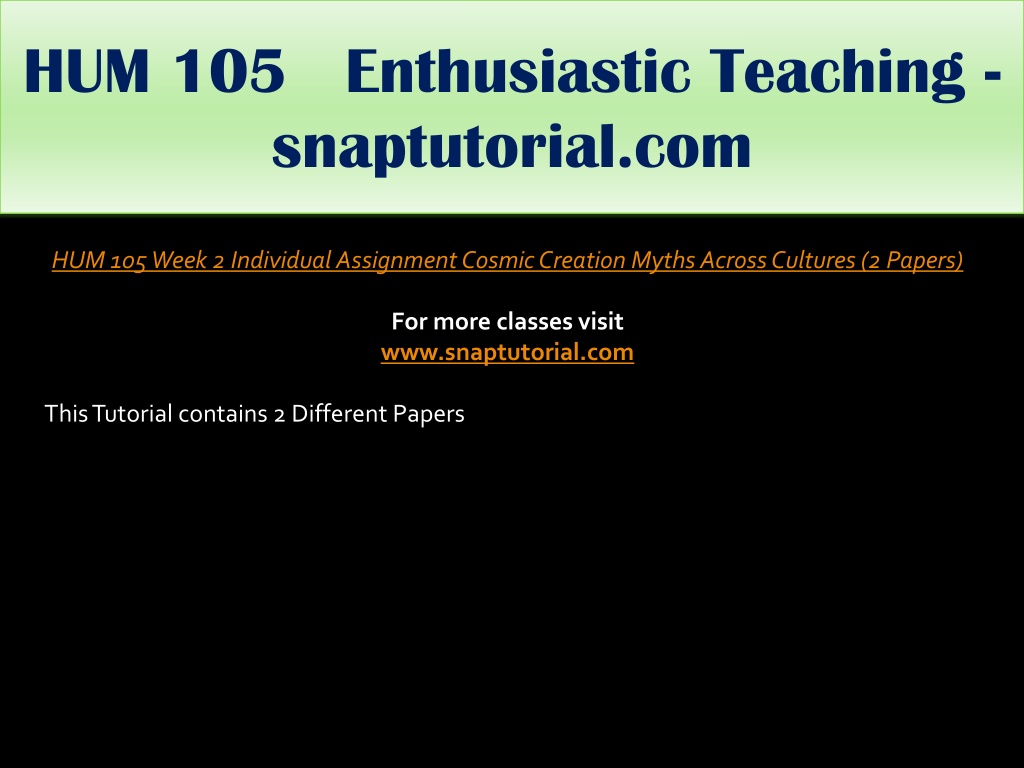 HUM 105 Enthusiastic Teaching - snaptutorial.com

HUM 105 Week 2 Individual Assignment Cosmic Creation Myths Across Cultures (2 Papers)

For more classes visit
www.snaptutorial.com

This Tutorial contains 2 Different Papers